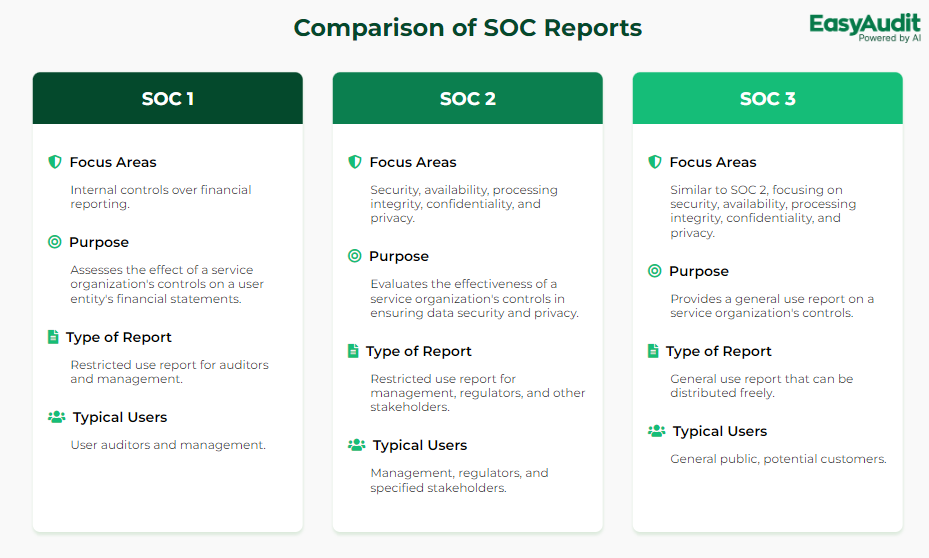 Comparison of SOC Reports

EasyAudit
Powered by AI

SOC 1

Focus Areas

Internal controls over financial reporting.

Purpose

Assesses the effect of a service organization's controls on a user entity's financial statements.

Type of Report

Restricted use report for auditors and management.

Typical Users

User auditors and management.

SOC 2

Focus Areas

Security, availability, processing integrity, confidentiality, and privacy.

Purpose

Evaluates the effectiveness of a service organization's controls in ensuring data security and privacy.

Type of Report

Restricted use report for management, regulators, and other stakeholders.

Typical Users

Management, regulators, and specified stakeholders.

SOC 3

Focus Areas

Similar to SOC 2, focusing on security, availability, processing integrity, confidentiality, and privacy.

Purpose

Provides a general use report on a service organization's controls.

Type of Report

General use report that can be distributed freely.

Typical Users

General public, potential customers.